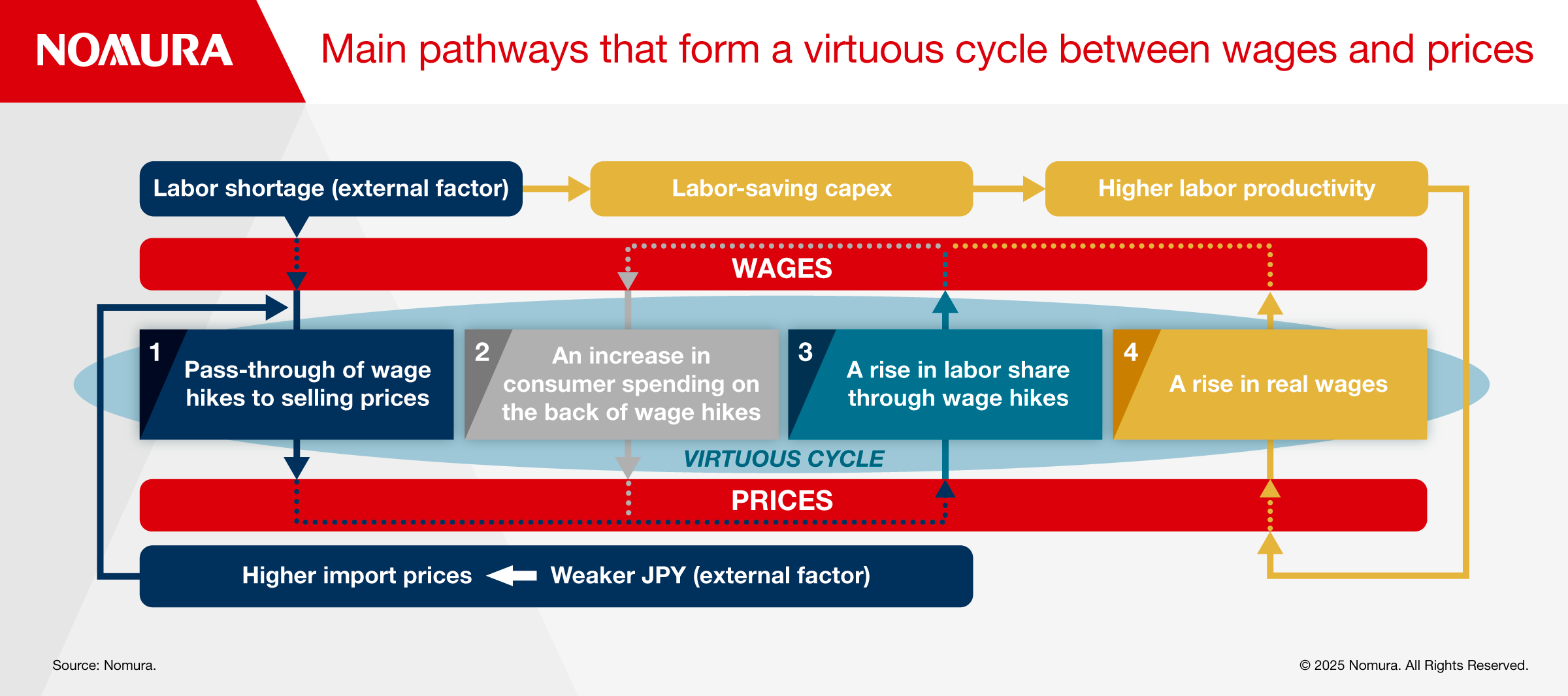 NOMURA

Main pathways that form a virtuous cycle between wages and prices

Labor shortage (external factor)

Labor-saving capex

Higher labor productivity

WAGES

1 Pass-through of wage hikes to selling prices

2 An increase in consumer spending on the back of wage hikes

3 A rise in labor share through wage hikes

4 A rise in real wages

VIRTUOUS CYCLE

PRICES

Higher import prices

Weaker JPY (external factor)

Source: Nomura.

© 2025 Nomura. All Rights Reserved.